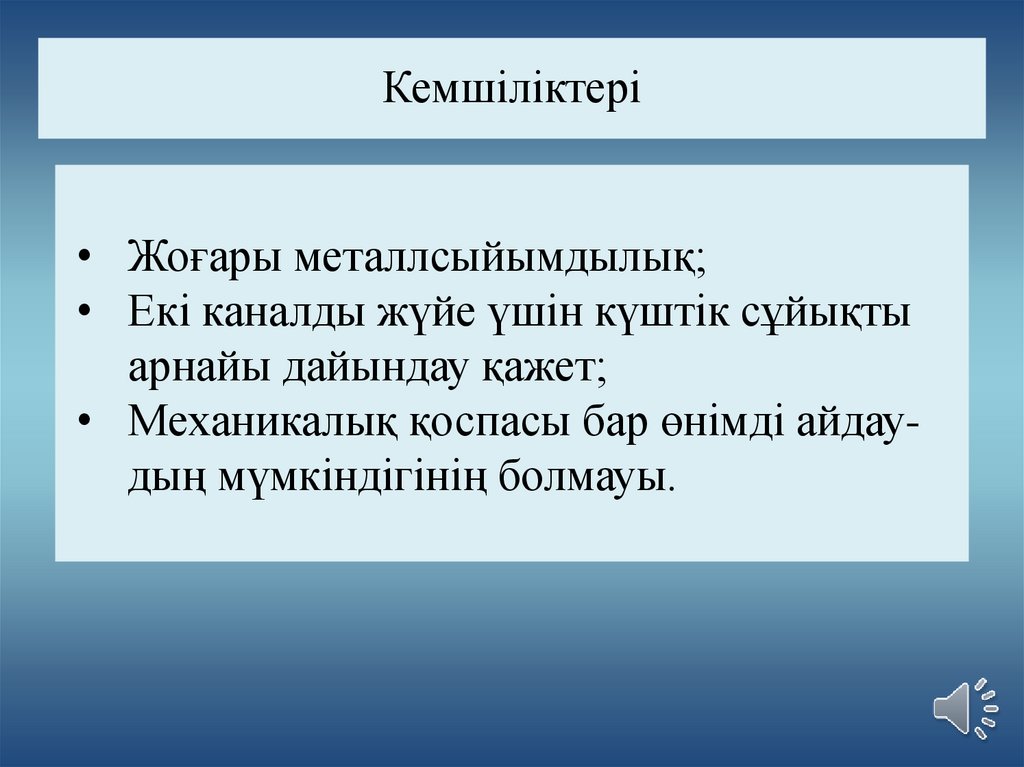 Кемшіліктері

• Жоғары металлсыйымдылық;
• Екі каналды жүйе үшін күштік сұйықты арнайы дайындау қажет;
• Механикалық қоспасы бар өнімді айдаудың мүмкіндігінің болмауы.